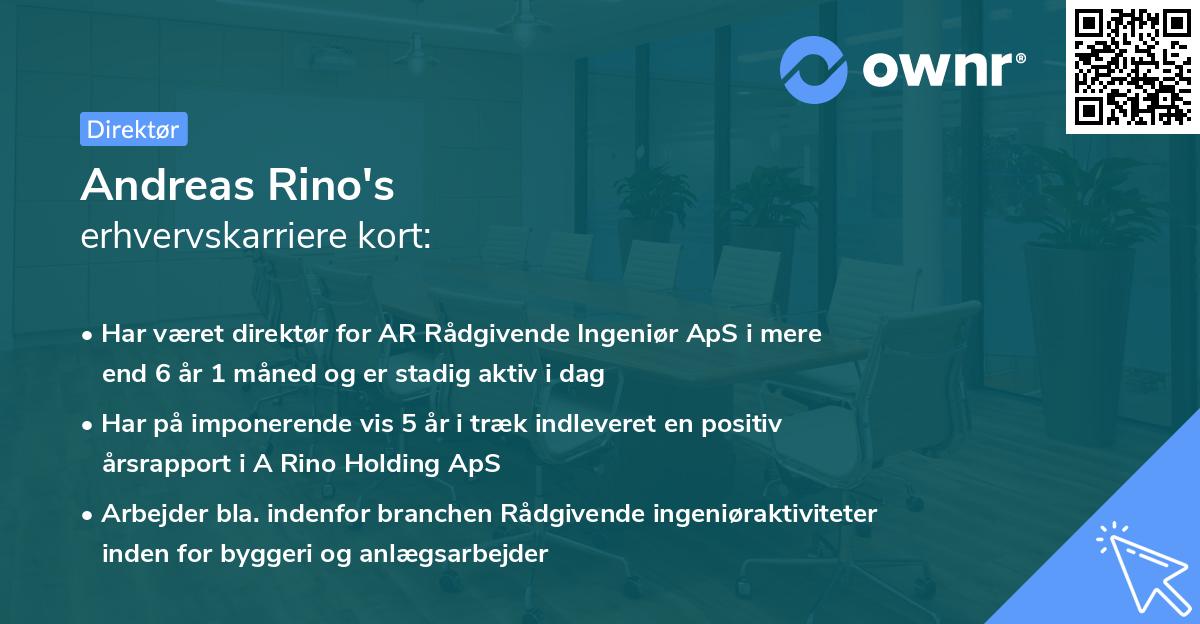 ownr®

Direktør

Andreas Rino's
erhvervskarriere kort:

• Har været direktør for AR Rådgivende Ingeniør ApS i mere end 6 år 1 måned og er stadig aktiv i dag
• Har på imponerende vis 5 år i træk indleveret en positiv årsrapport i A Rino Holding ApS
• Arbejder bla. indenfor branchen Rådgivende ingeniøraktiviteter inden for byggeri og anlægsarbejder